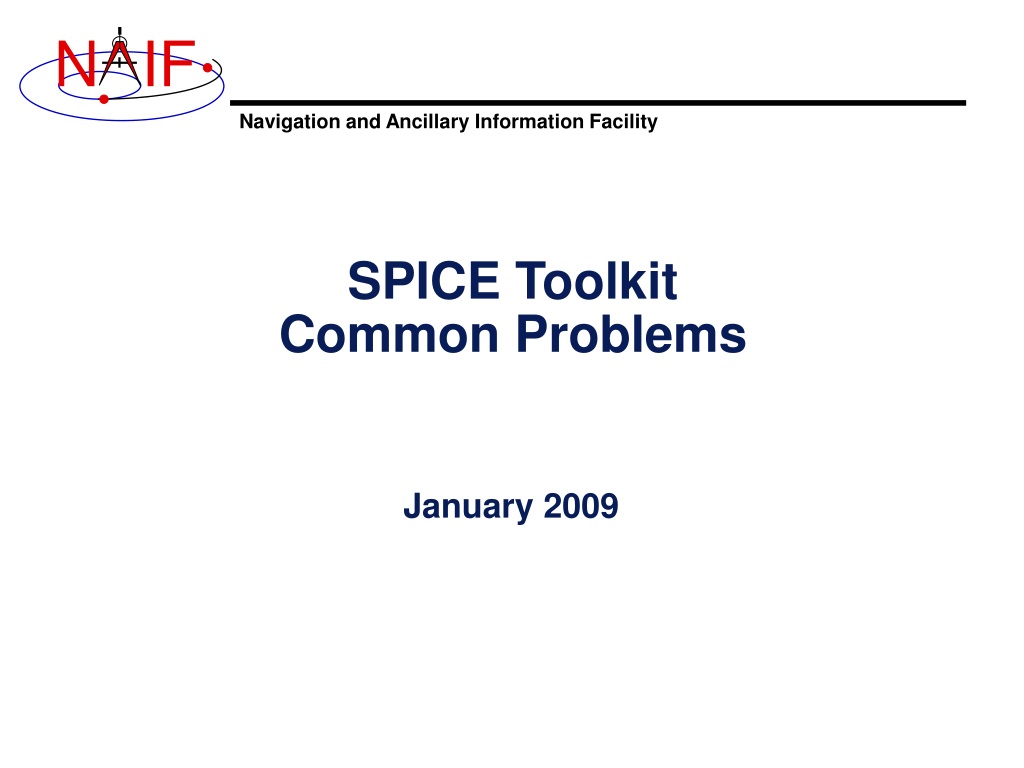 NAIF

Navigation and Ancillary Information Facility

SPICE Toolkit
Common Problems

January 2009